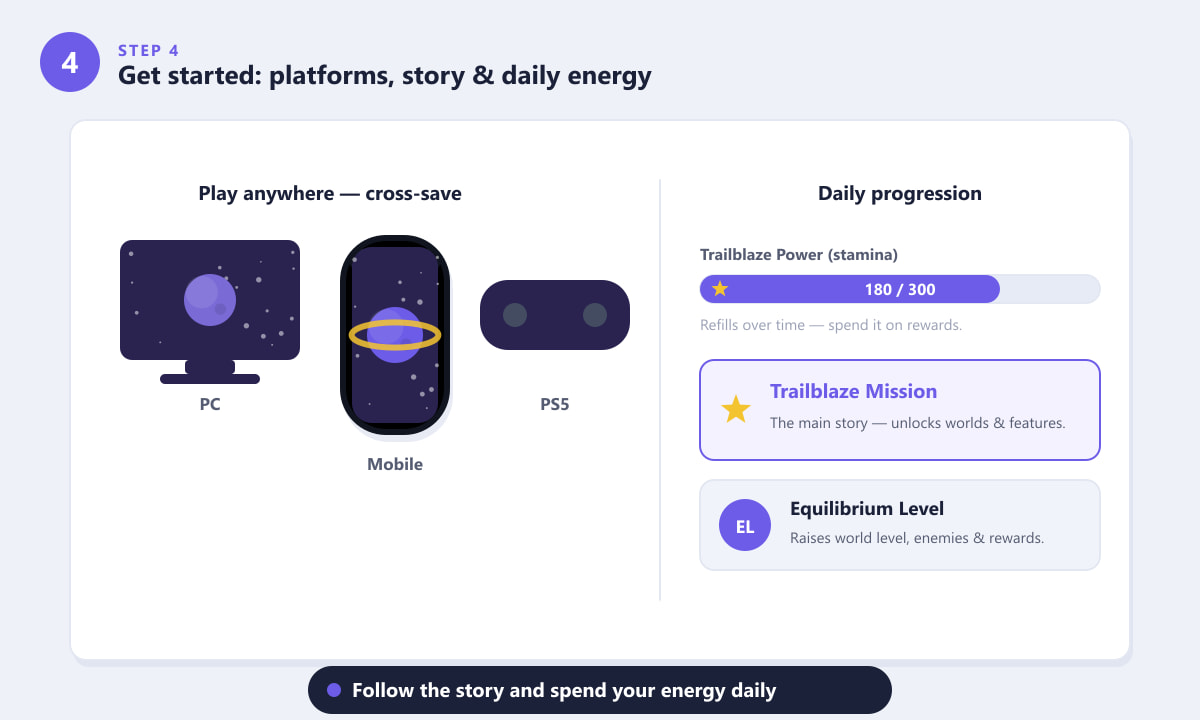 4

STEP 4

Get started: platforms, story & daily energy

Play anywhere — cross-save

PC

Mobile

PS5

Daily progression

Trailblaze Power (stamina)

180 / 300

Refills over time — spend it on rewards.

Trailblaze Mission

The main story — unlocks worlds & features.

EL

Equilibrium Level

Raises world level, enemies & rewards.

Follow the story and spend your energy daily